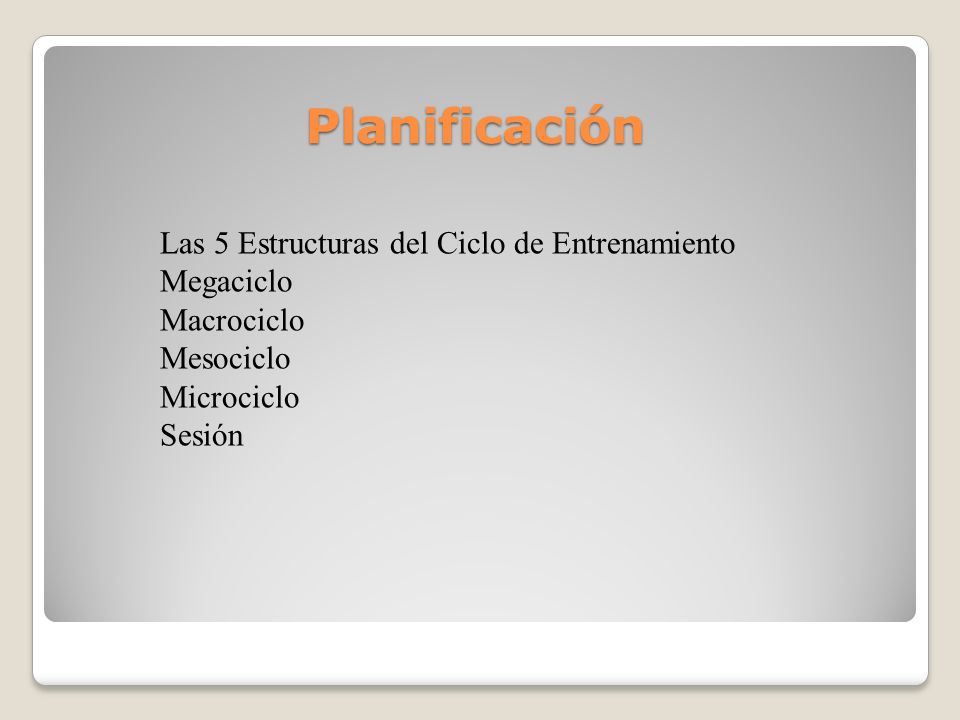 Planificación

Las 5 Estructuras del Ciclo de Entrenamiento
Megaciclo
Macrociclo
Mesociclo
Microciclo
Sesión